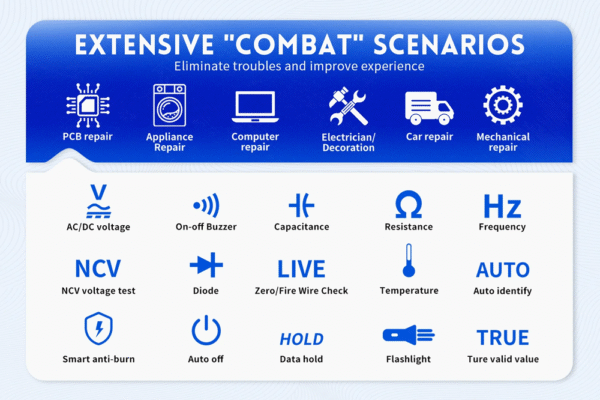 EXTENSIVE "COMBAT" SCENARIOS
Eliminate troubles and improve experience

PCB repair
Appliance Repair
Computer repair
Electrician/ Decoration
Car repair
Mechanical repair

V
AC/DC voltage
On-off Buzzer
Capacitance
Ω
Resistance
Hz
Frequency

NCV
NCV voltage test
Diode
LIVE
Zero/Fire Wire Check
Temperature
AUTO
Auto identify

Smart anti-burn
Auto off
HOLD
Data hold
Flashlight
TRUE
Ture valid value